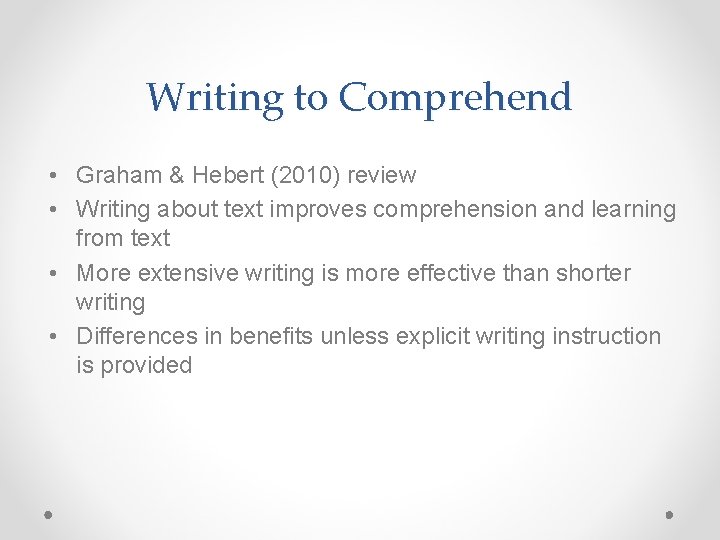 Writing to Comprehend

• Graham & Hebert (2010) review
• Writing about text improves comprehension and learning from text
• More extensive writing is more effective than shorter writing
• Differences in benefits unless explicit writing instruction is provided